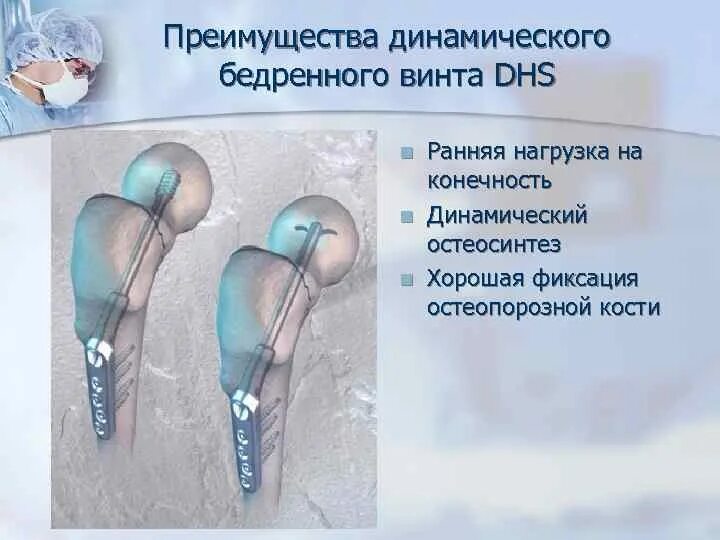 Преимущества динамического бедренного винта DHS

Ранняя нагрузка на конечность

Динамический остеосинтез

Хорошая фиксация остеопорозной кости